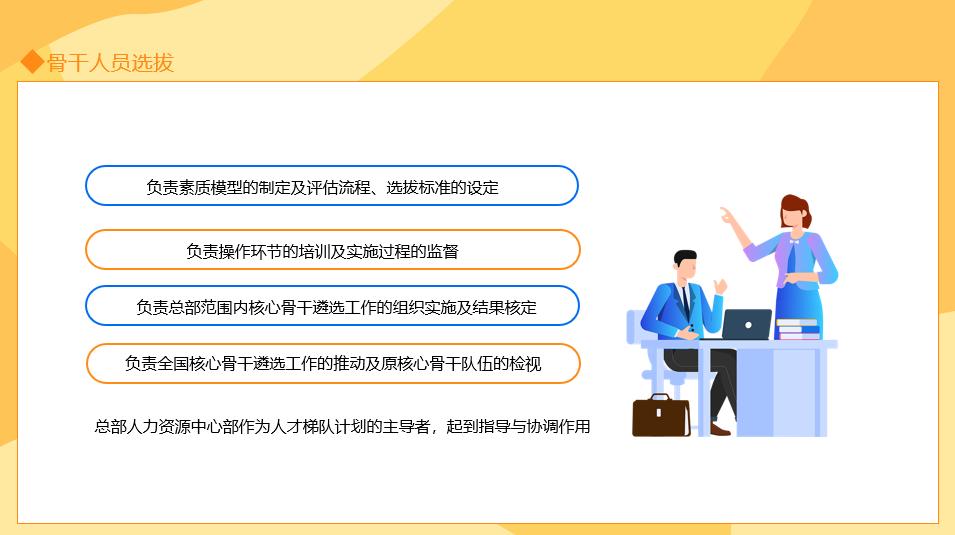 ◆骨干人员选拔

负责素质模型的制定及评估流程、选拔标准的设定

负责操作环节的培训及实施过程的监督

负责总部范围内核心骨干遴选工作的组织实施及结果核定

负责全国核心骨干遴选工作的推动及原核心骨干队伍的检视

总部人力资源中心部作为人才梯队计划的主导者，起到指导与协调作用